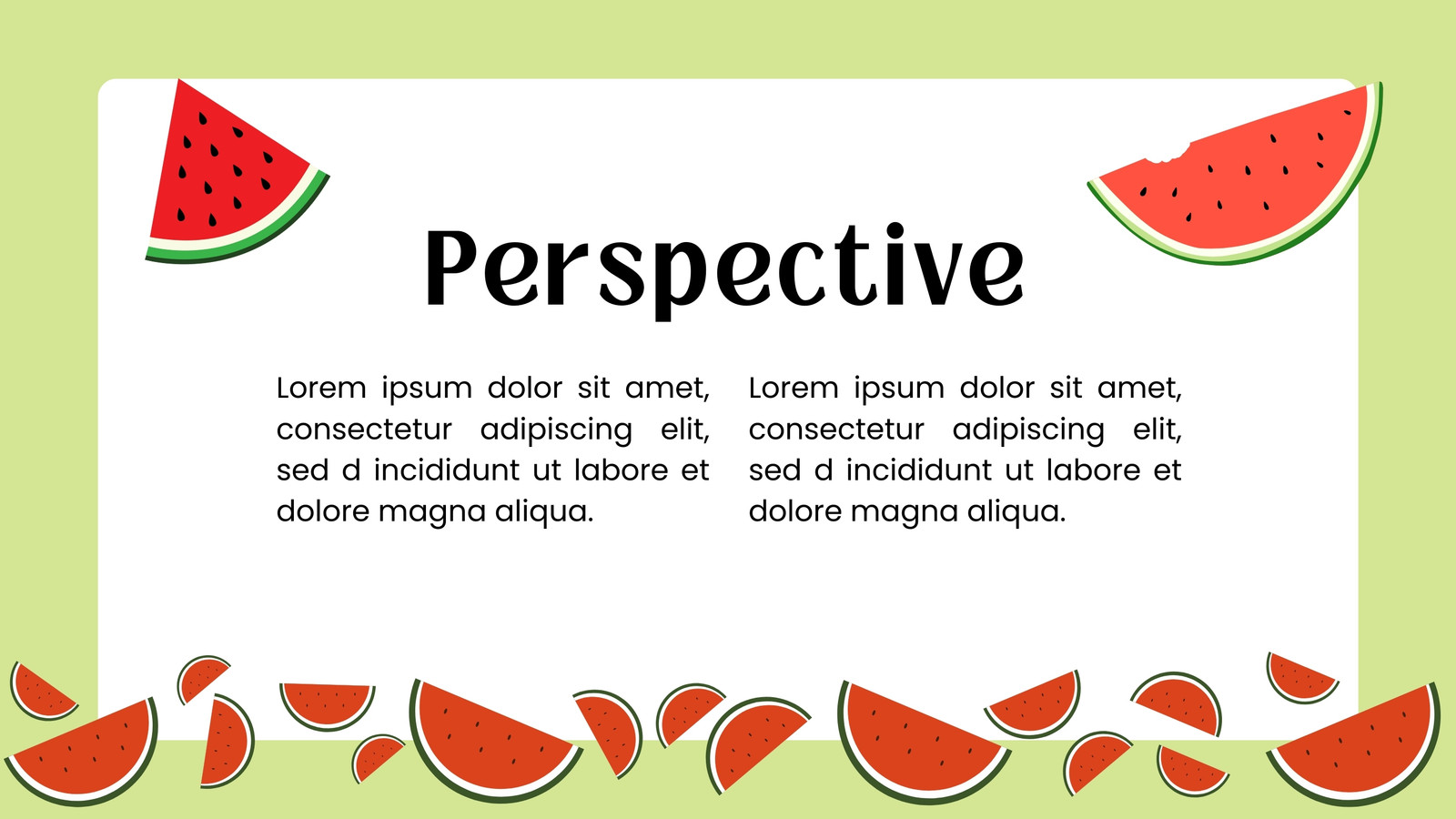 Perspective

Lorem ipsum dolor sit amet, consectetur adipiscing elit, sed d incididunt ut labore et dolore magna aliqua.

Lorem ipsum dolor sit amet, consectetur adipiscing elit, sed d incididunt ut labore et dolore magna aliqua.